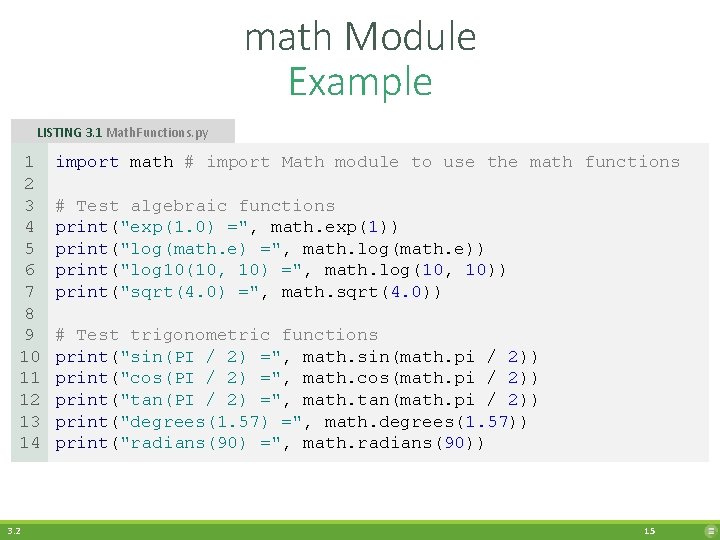 math Module
Example

LISTING 3.1 MathFunctions.py

1 import math # import Math module to use the math functions
2
3 # Test algebraic functions
4 print("exp(1.0) =", math.exp(1))
5 print("log(math.e) =", math.log(math.e))
6 print("log10(10, 10) =", math.log(10, 10))
7 print("sqrt(4.0) =", math.sqrt(4.0))
8
9 # Test trigonometric functions
10 print("sin(PI / 2) =", math.sin(math.pi / 2))
11 print("cos(PI / 2) =", math.cos(math.pi / 2))
12 print("tan(PI / 2) =", math.tan(math.pi / 2))
13 print("degrees(1.57) =", math.degrees(1.57))
14 print("radians(90) =", math.radians(90))

3.2

15